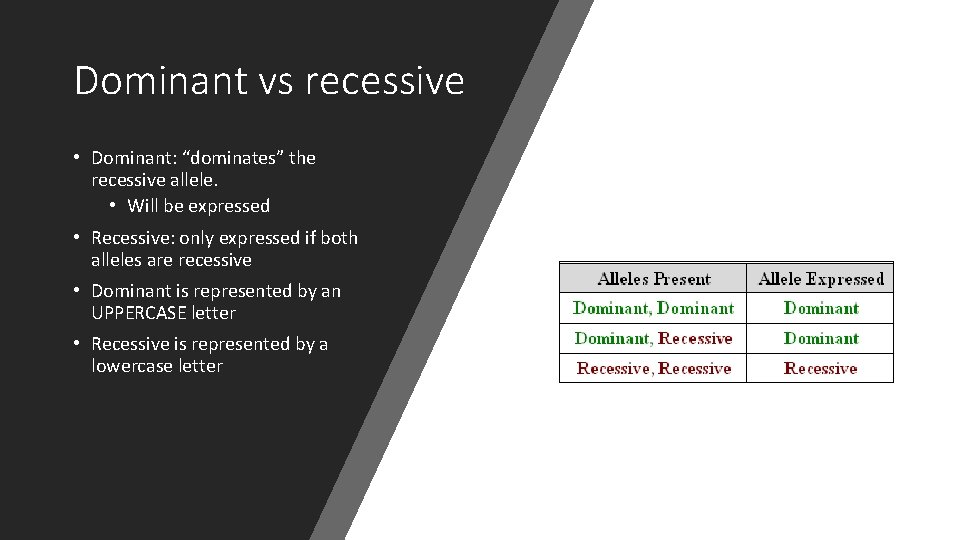 Dominant vs recessive

• Dominant: “dominates” the recessive allele.
  • Will be expressed
• Recessive: only expressed if both alleles are recessive
• Dominant is represented by an UPPERCASE letter
• Recessive is represented by a lowercase letter

| Alleles Present | Allele Expressed |
|---|---|
| Dominant, Dominant | Dominant |
| Dominant, Recessive | Dominant |
| Recessive, Recessive | Recessive |